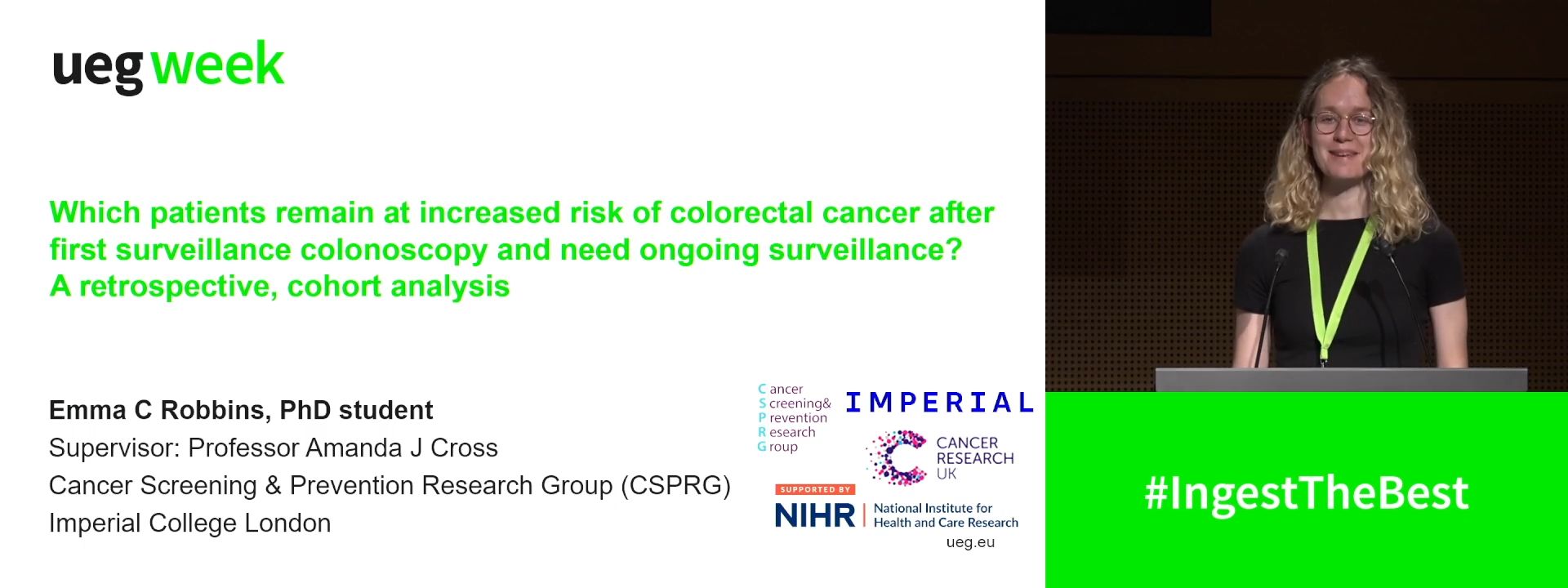 ueg week

Which patients remain at increased risk of colorectal cancer after first surveillance colonoscopy and need ongoing surveillance?
A retrospective, cohort analysis

Emma C Robbins, PhD student
Supervisor: Professor Amanda J Cross
Cancer Screening & Prevention Research Group (CSPRG)
Imperial College London

Cancer Screening& Prevention Research Group

IMPERIAL

CANCER RESEARCH UK

SUPPORTED BY
NIHR | National Institute for Health and Care Research

ueg.eu

#IngestTheBest